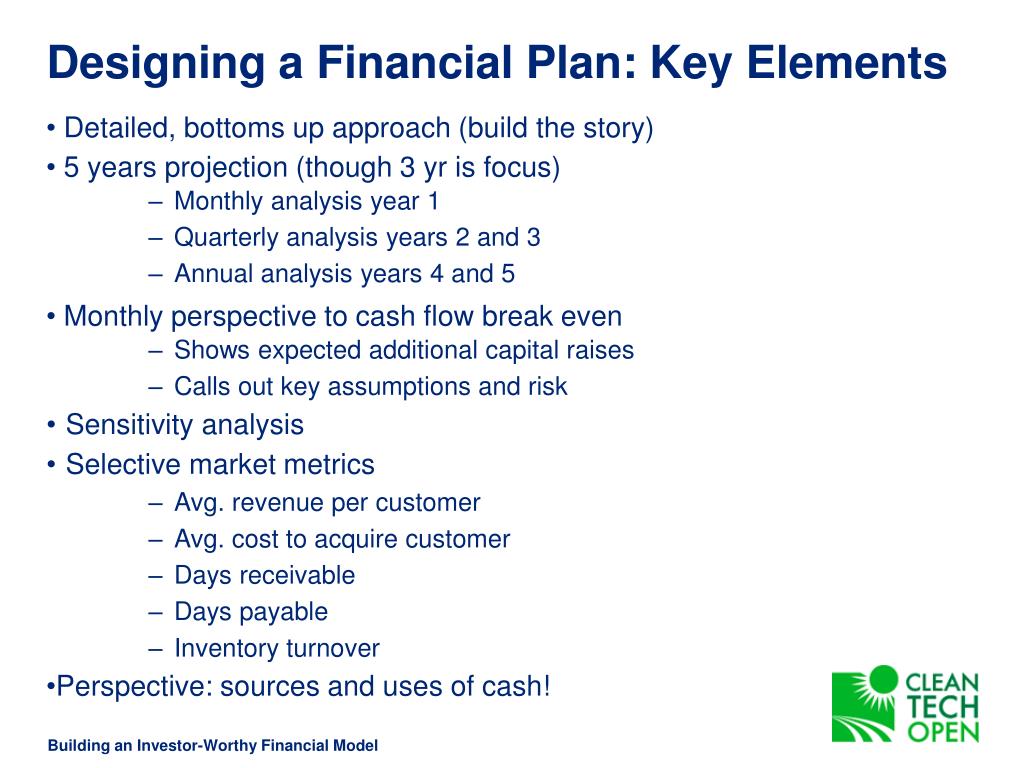 Designing a Financial Plan: Key Elements

• Detailed, bottoms up approach (build the story)

• 5 years projection (though 3 yr is focus)

– Monthly analysis year 1

– Quarterly analysis years 2 and 3

– Annual analysis years 4 and 5

• Monthly perspective to cash flow break even

– Shows expected additional capital raises

– Calls out key assumptions and risk

• Sensitivity analysis

• Selective market metrics

– Avg. revenue per customer

– Avg. cost to acquire customer

– Days receivable

– Days payable

– Inventory turnover

•Perspective: sources and uses of cash!

CLEAN TECH OPEN

Building an Investor-Worthy Financial Model